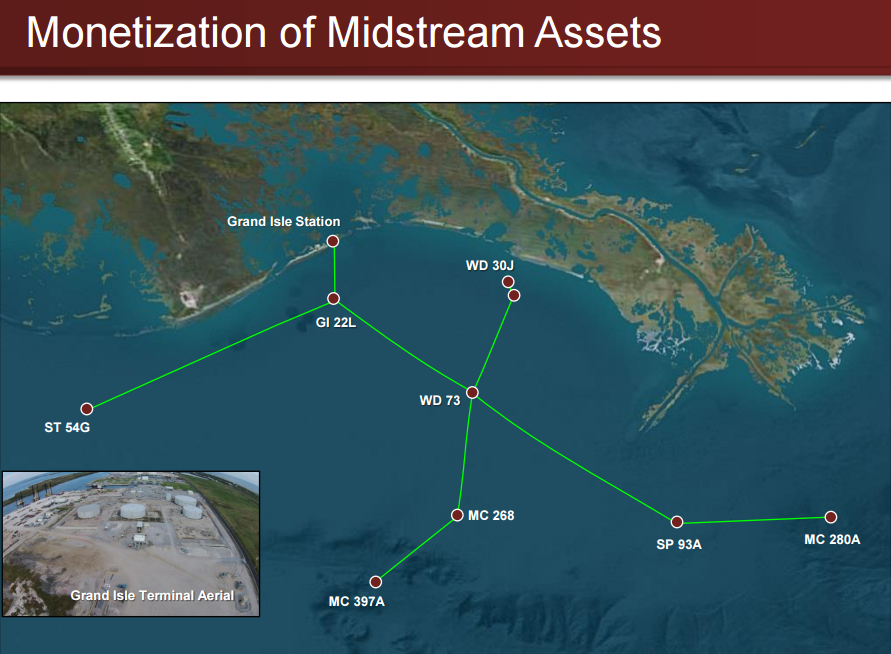 Monetization of Midstream Assets

Grand Isle Station

WD 30J

GI 22L

WD 73

ST 54G

MC 268

SP 93A

MC 280A

MC 397A

Grand Isle Terminal Aerial